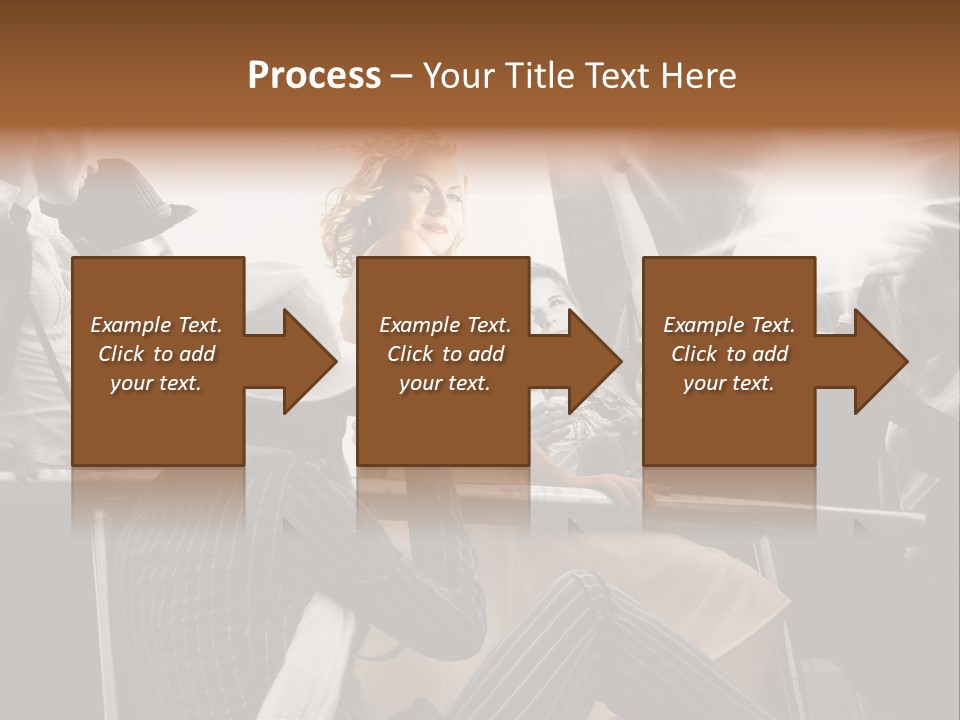 Process – Your Title Text Here

Example Text. Click to add your text.

Example Text. Click to add your text.

Example Text. Click to add your text.